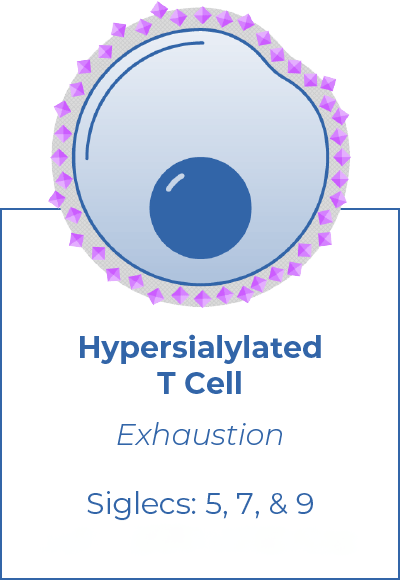 Hypersialylated T Cell

Exhaustion

Siglecs: 5, 7, & 9